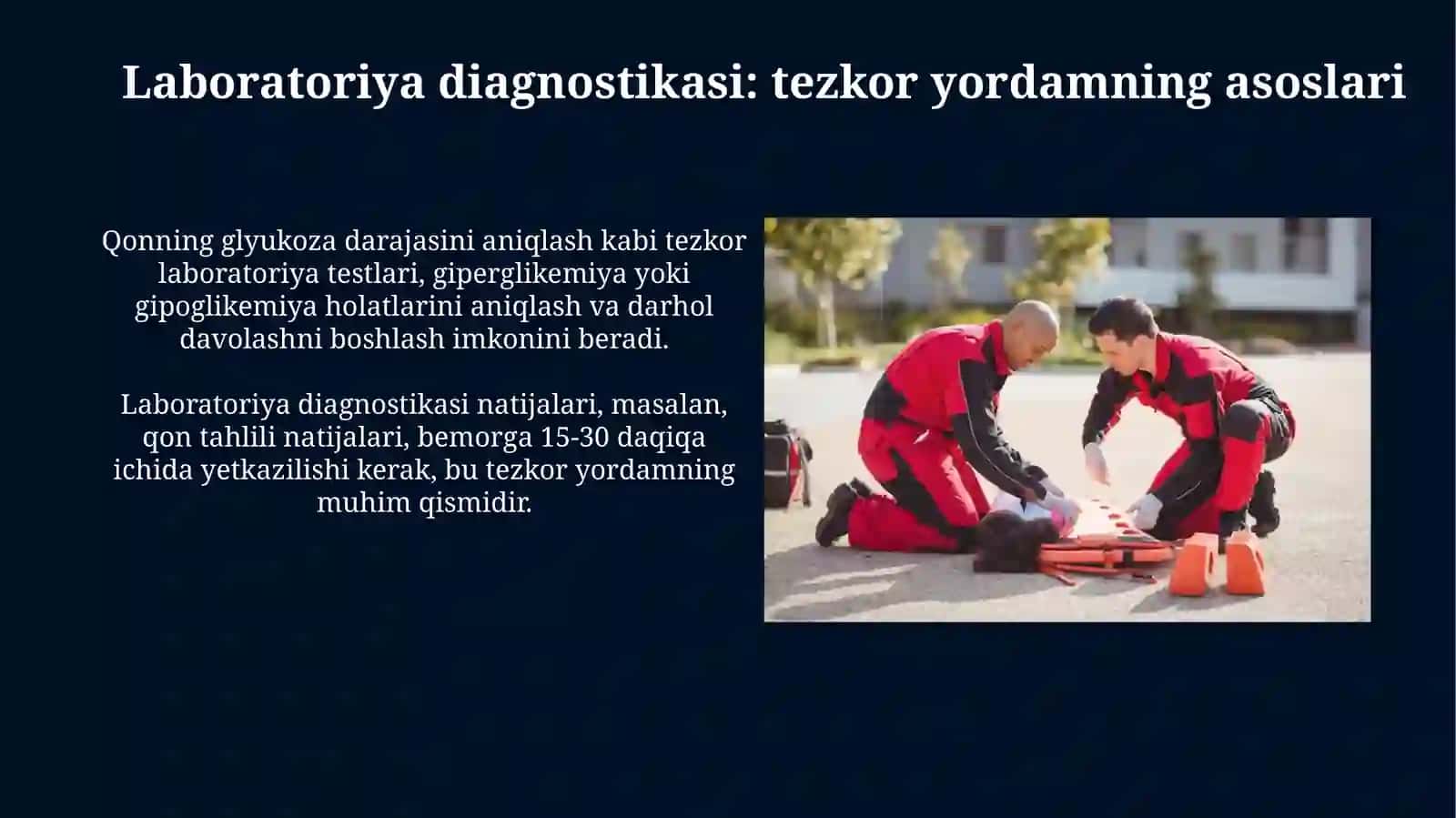 Laboratoriya diagnostikasi: tezkor yordamning asoslari

Qonning glyukoza darajasini aniqlash kabi tezkor laboratoriya testlari, giperglikemiya yoki gipoglikemiya holatlarini aniqlash va darhol davolashni boshlash imkonini beradi.

Laboratoriya diagnostikasi natijalari, masalan, qon tahlili natijalari, bemorga 15-30 daqiqa ichida yetkazilishi kerak, bu tezkor yordamning muhim qismidir.